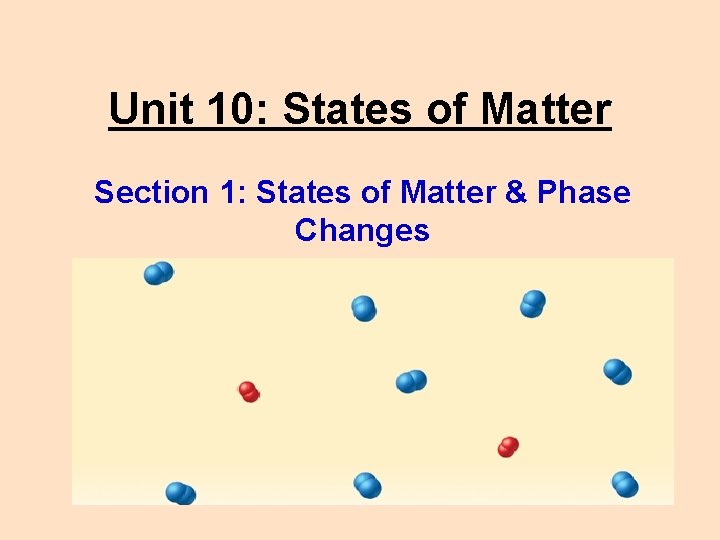 Unit 10: States of Matter

Section 1: States of Matter & Phase Changes